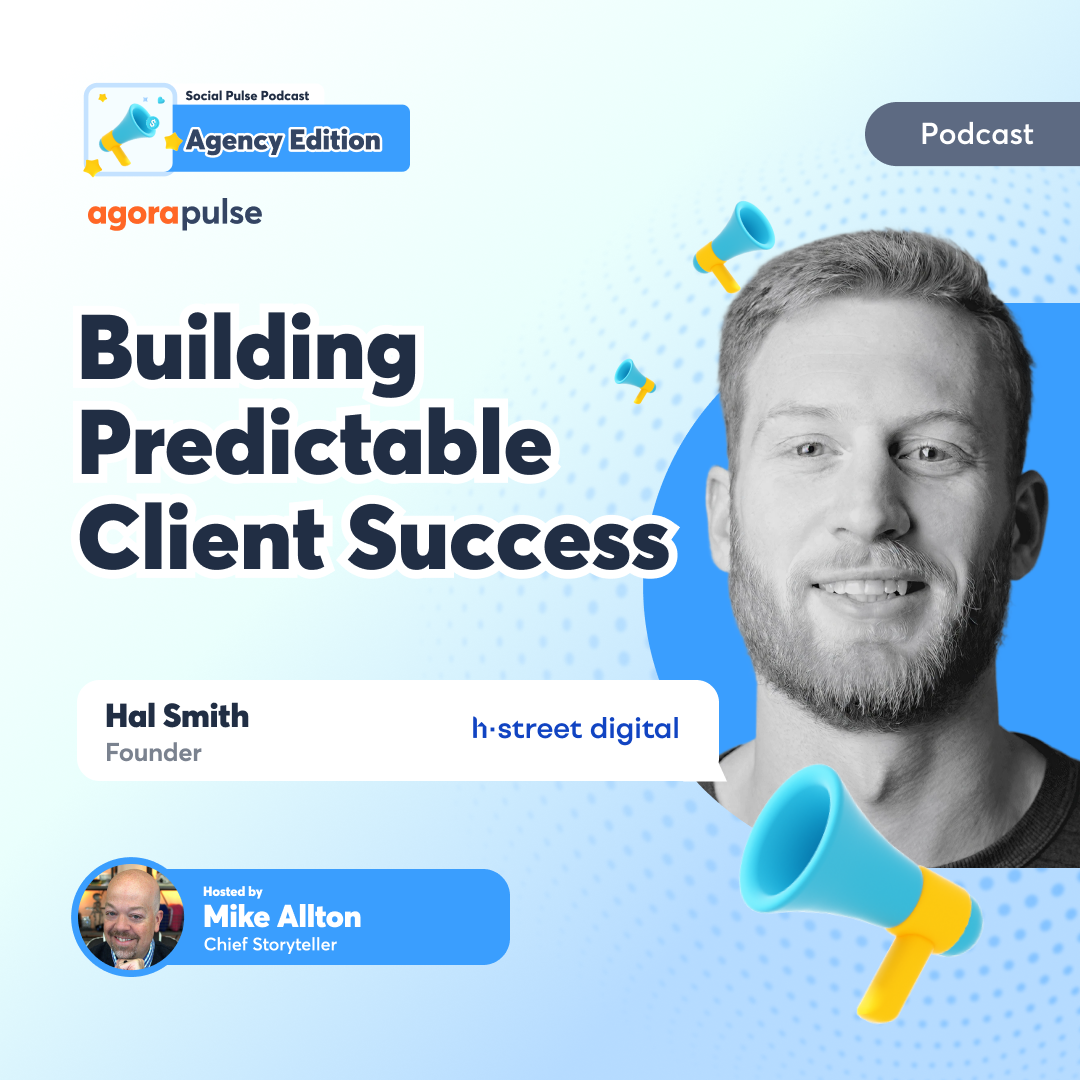 Social Pulse Podcast
Agency Edition

Podcast

agorapulse

Building Predictable Client Success

Hal Smith
Founder

h·street digital

Hosted by
Mike Allton
Chief Storyteller